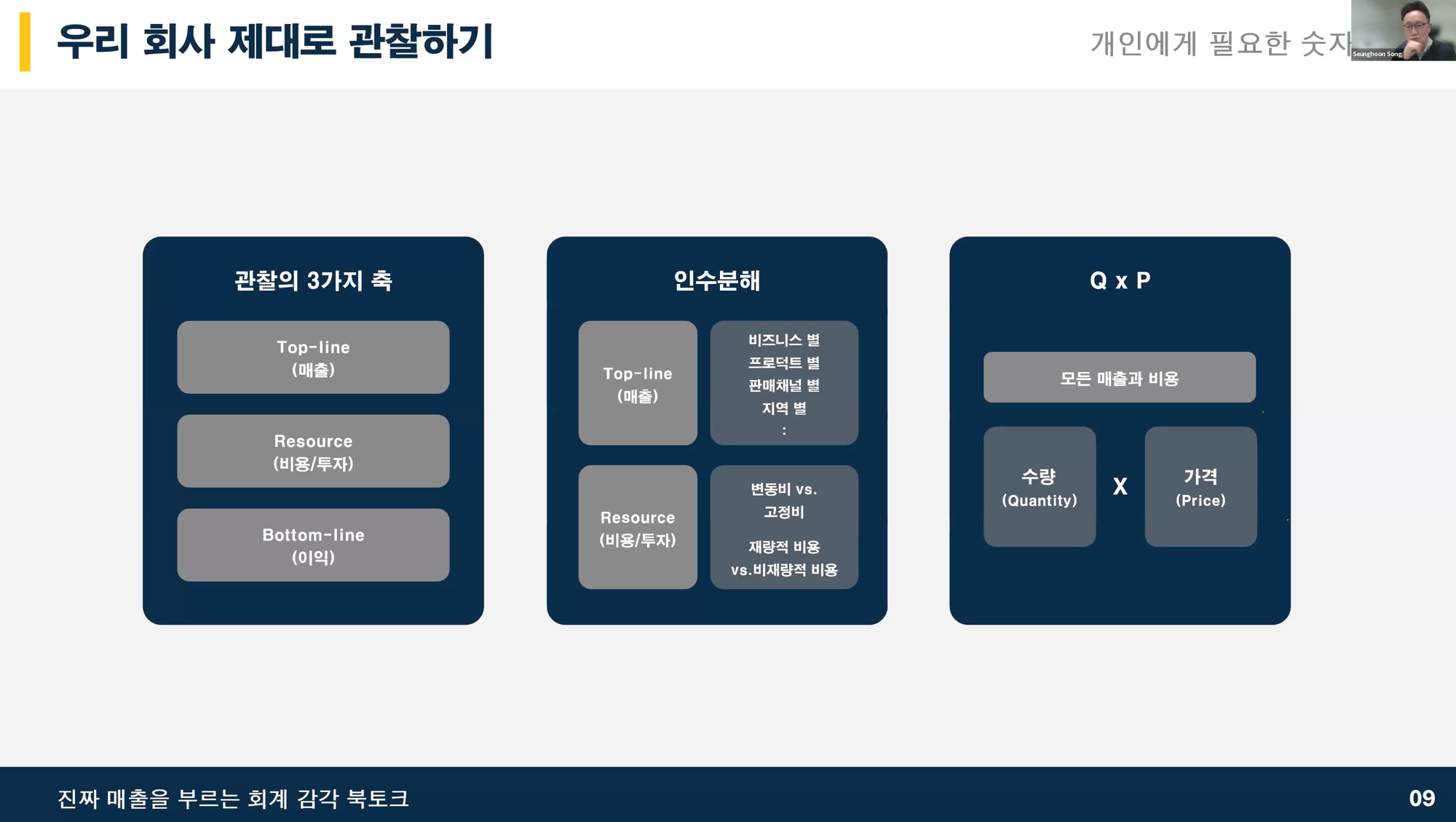 우리 회사 제대로 관찰하기

개인에게 필요한 숫자

Seunghoon Song

관찰의 3가지 축

Top-line
(매출)

Resource
(비용/투자)

Bottom-line
(이익)

인수분해

Top-line
(매출)

비즈니스 별
프로덕트 별
판매채널 별
지역 별
:

Resource
(비용/투자)

변동비 vs.
고정비

재량적 비용
vs.비재량적 비용

Q x P

모든 매출과 비용

수량
(Quantity)

X

가격
(Price)

진짜 매출을 부르는 회계 감각 북토크

09